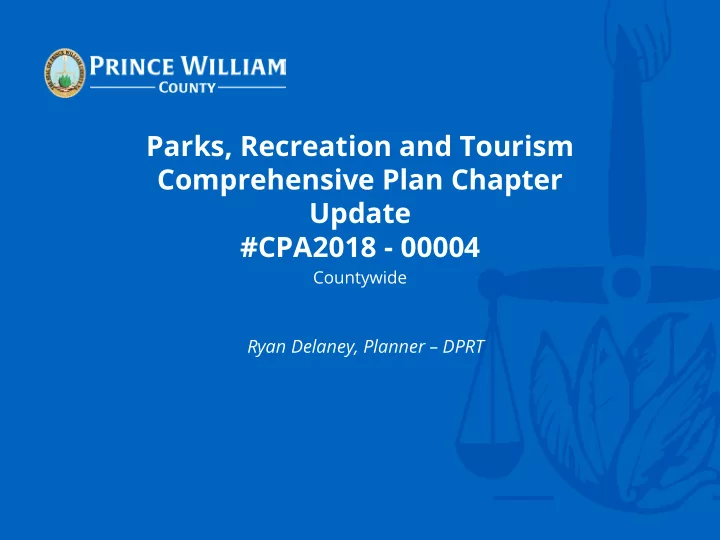 PRINCE WILLIAM
COUNTY

Parks, Recreation and Tourism Comprehensive Plan Chapter Update
#CPA2018 - 00004
Countywide

Ryan Delaney, Planner – DPRT